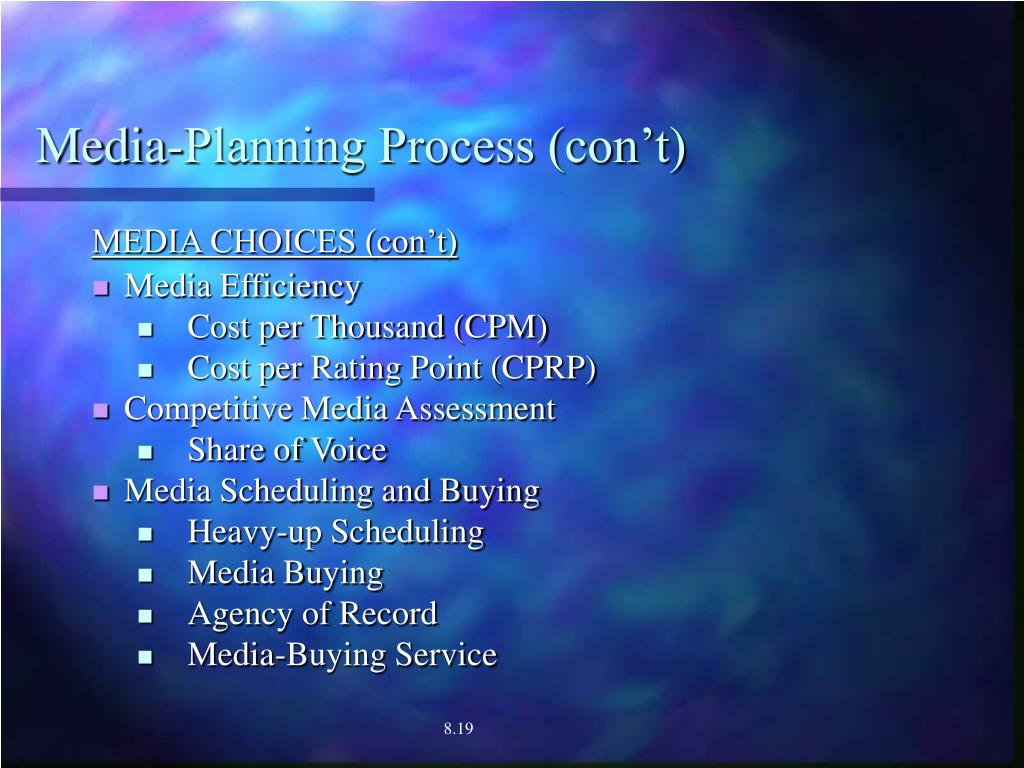 Media-Planning Process (con’t)

MEDIA CHOICES (con’t)

- Media Efficiency
  - Cost per Thousand (CPM)
  - Cost per Rating Point (CPRP)
- Competitive Media Assessment
  - Share of Voice
- Media Scheduling and Buying
  - Heavy-up Scheduling
  - Media Buying
  - Agency of Record
  - Media-Buying Service

8.19